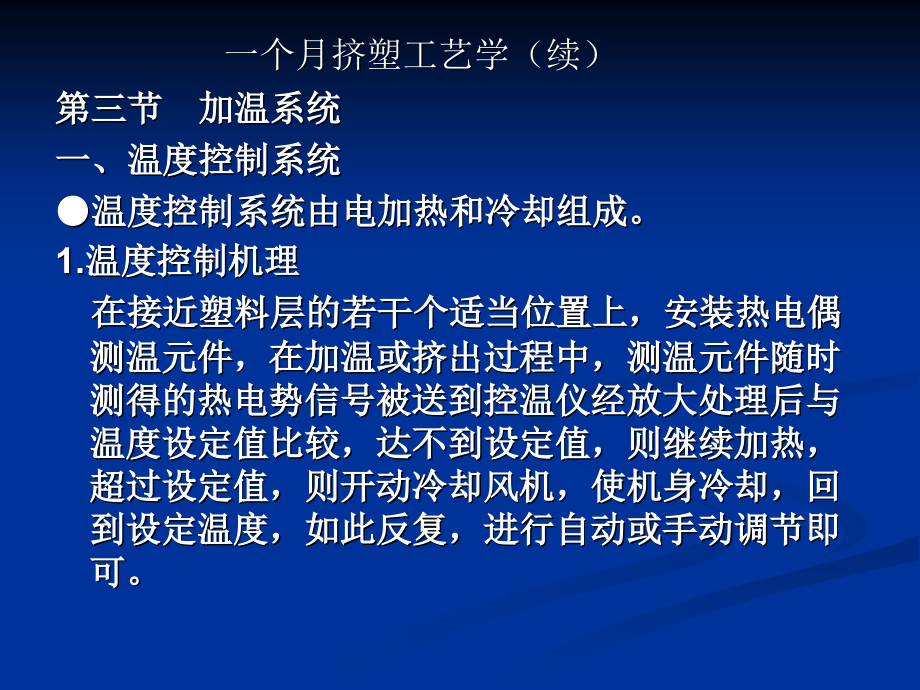 一个月挤塑工艺学（续）

第三节　加温系统

一、温度控制系统

●温度控制系统由电加热和冷却组成。

1.温度控制机理

在接近塑料层的若干个适当位置上，安装热电偶测温元件，在加温或挤出过程中，测温元件随时测得的热电势信号被送到控温仪经放大处理后与温度设定值比较，达不到设定值，则继续加热，超过设定值，则开动冷却风机，使机身冷却，回到设定温度，如此反复，进行自动或手动调节即可。